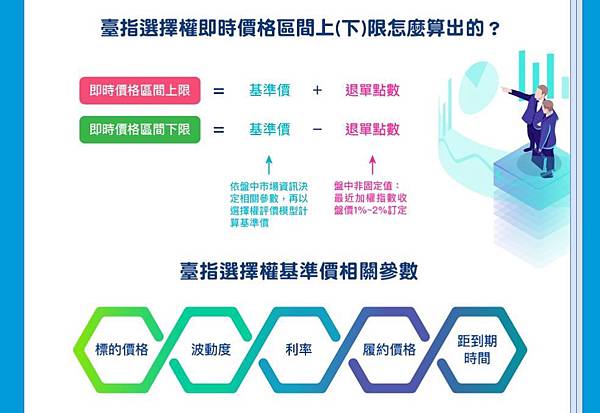 臺指選擇權即時價格區間上(下)限怎麼算出的？

即時價格區間上限 = 基準價 + 退單點數

即時價格區間下限 = 基準價 − 退單點數

依盤中市場資訊決定相關參數，再以選擇權評價模型計算基準價

盤中非固定值：最近加權指數收盤價1%~2%訂定

臺指選擇權基準價相關參數

標的價格

波動度

利率

履約價格

距到期時間